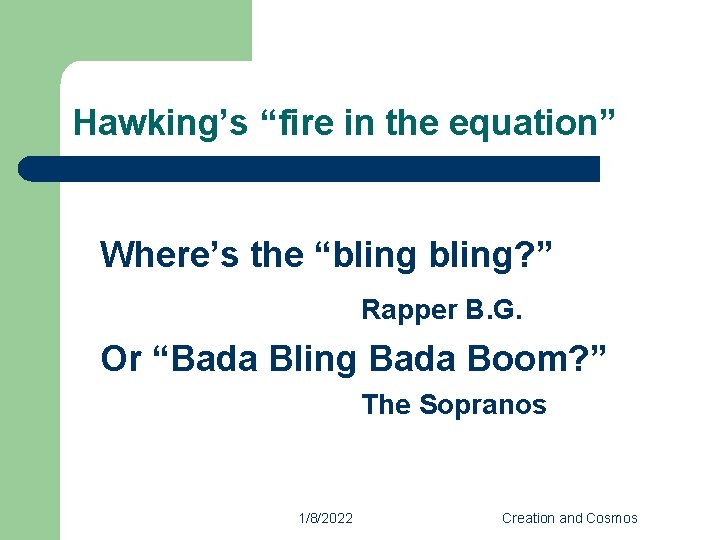 Hawking’s “fire in the equation”

Where’s the “bling bling?”

Rapper B.G.

Or “Bada Bling Bada Boom?”

The Sopranos

1/8/2022

Creation and Cosmos